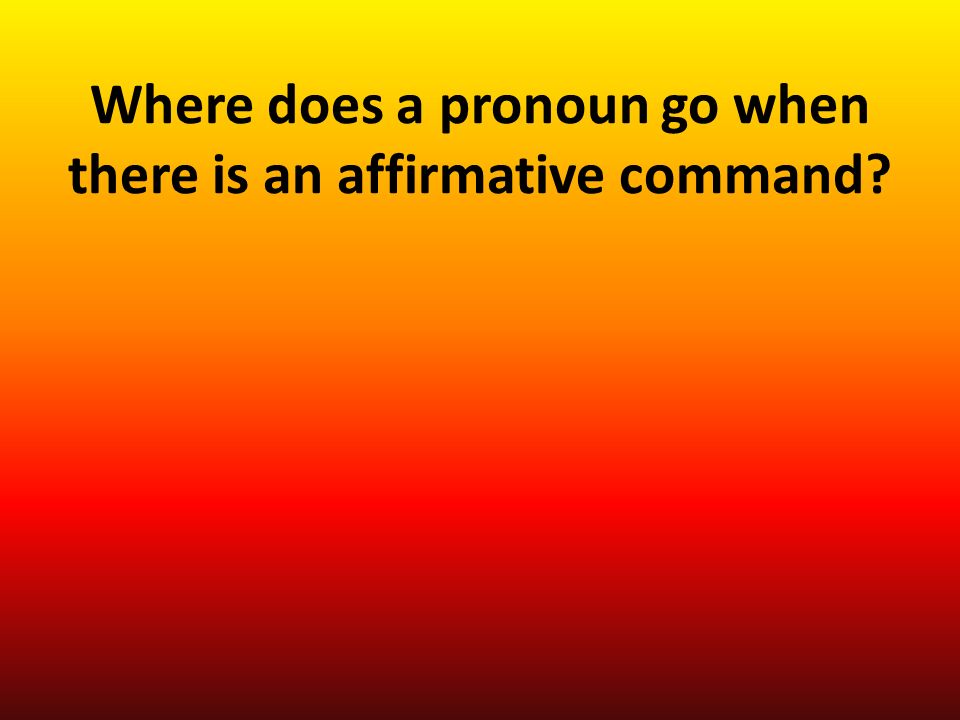 Where does a pronoun go when there is an affirmative command?